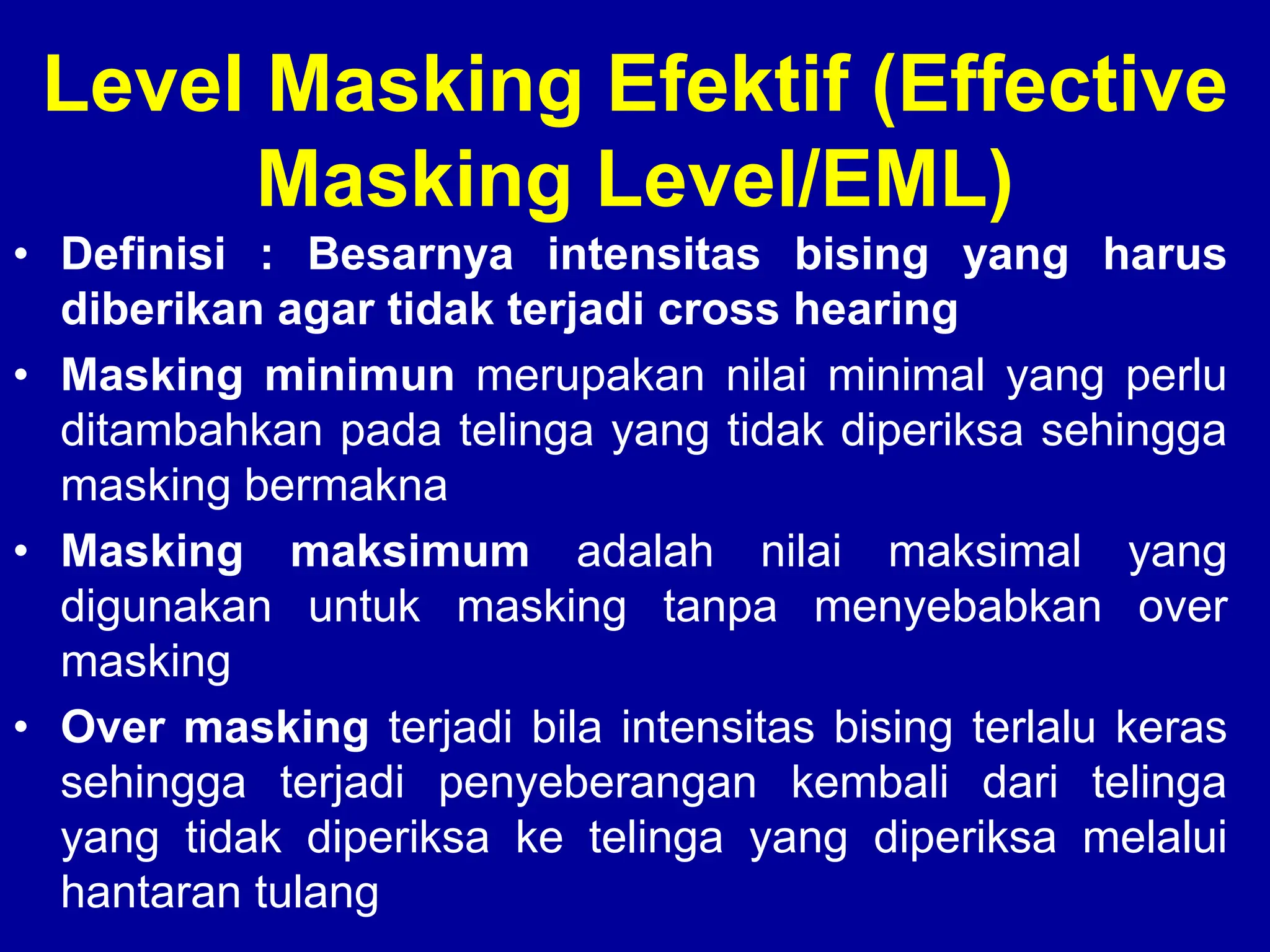 Level Masking Efektif (Effective Masking Level/EML)

• Definisi : Besarnya intensitas bising yang harus diberikan agar tidak terjadi cross hearing

• Masking minimun merupakan nilai minimal yang perlu ditambahkan pada telinga yang tidak diperiksa sehingga masking bermakna

• Masking maksimum adalah nilai maksimal yang digunakan untuk masking tanpa menyebabkan over masking

• Over masking terjadi bila intensitas bising terlalu keras sehingga terjadi penyeberangan kembali dari telinga yang tidak diperiksa ke telinga yang diperiksa melalui hantaran tulang